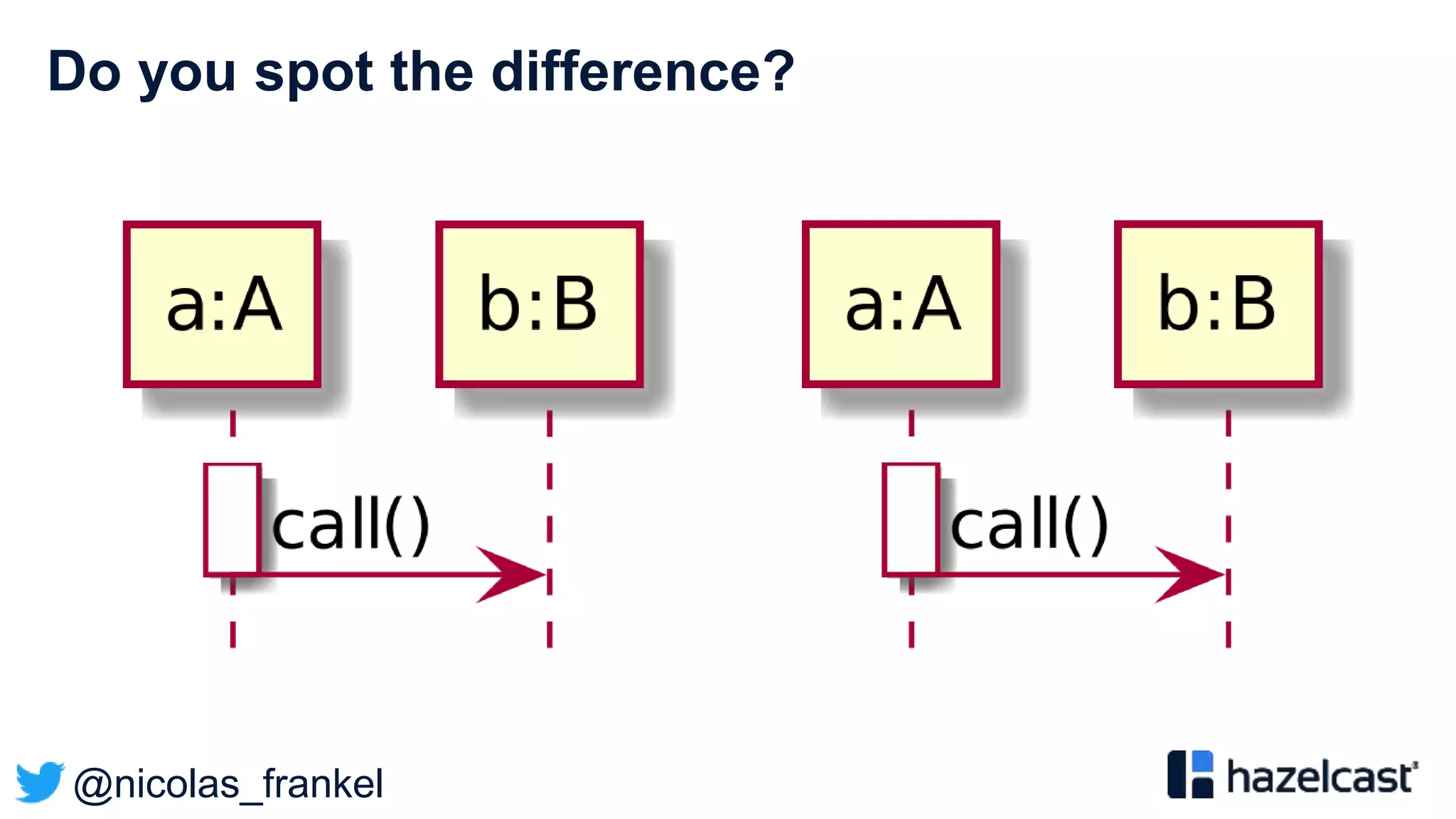 Do you spot the difference?

a:A

b:B

call()

a:A

b:B

call()

@nicolas_frankel

hazelcast